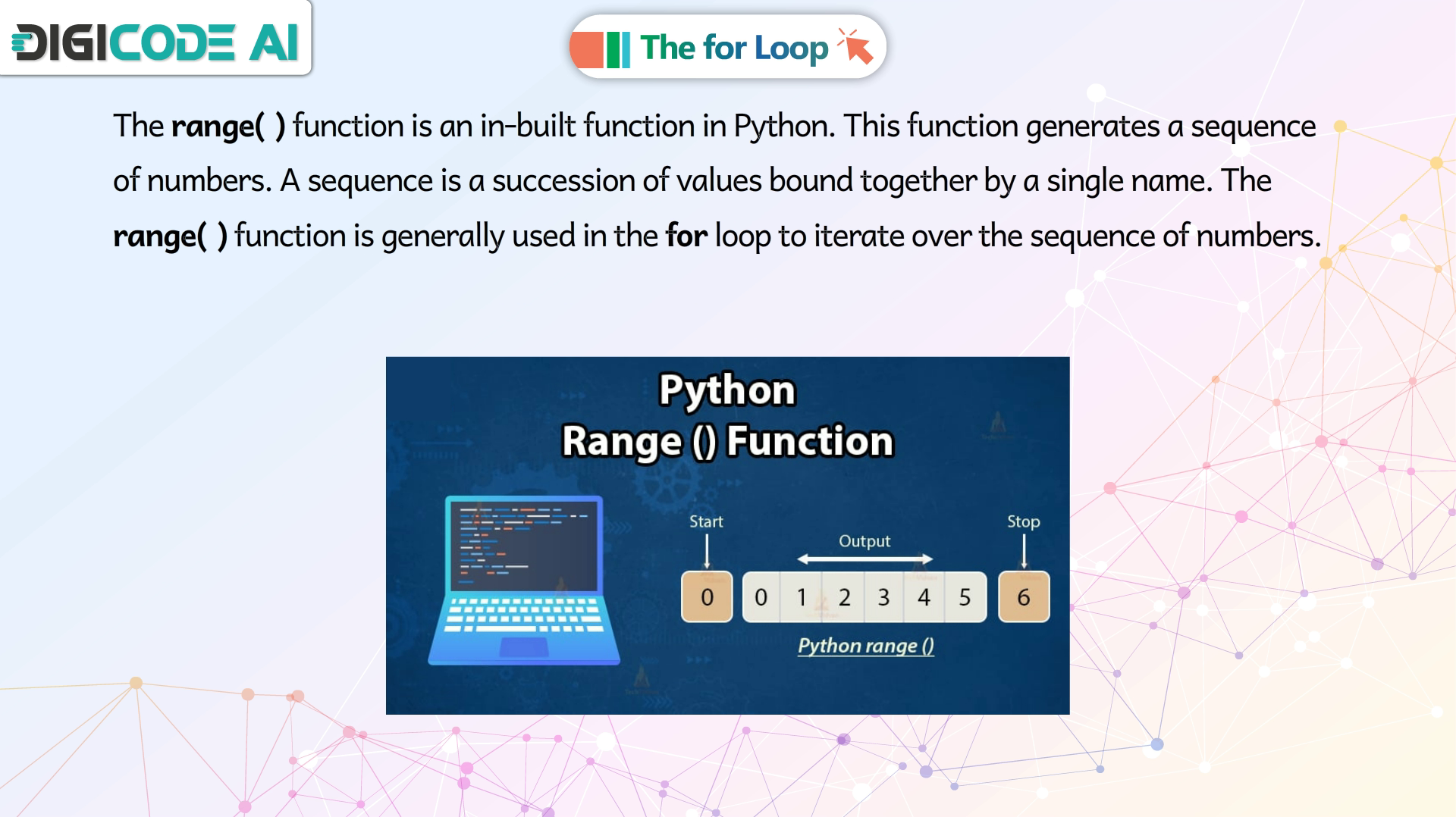 DIGICODE AI

The for Loop

The range( ) function is an in-built function in Python. This function generates a sequence of numbers. A sequence is a succession of values bound together by a single name. The range( ) function is generally used in the for loop to iterate over the sequence of numbers.

Python
Range () Function

Start
Output
Stop
0
0 1 2 3 4 5
6
Python range ()